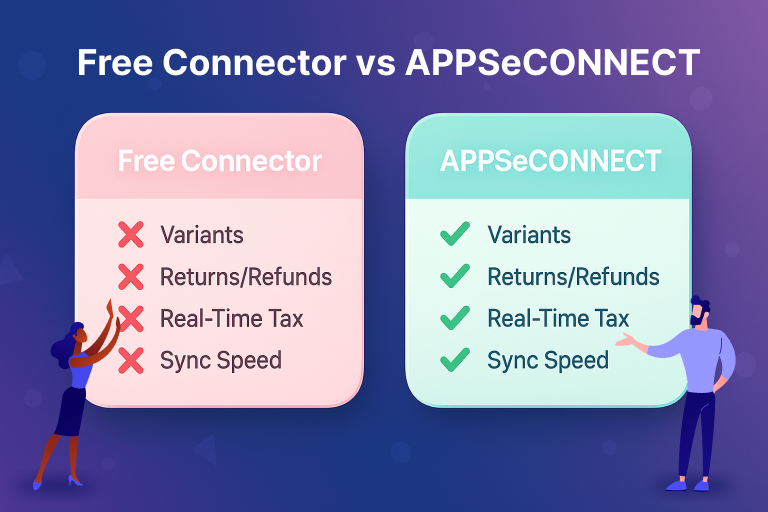 Free Connector vs APPSeCONNECT

Free Connector

Variants
Returns/Refunds
Real-Time Tax
Sync Speed

APPSeCONNECT

Variants
Returns/Refunds
Real-Time Tax
Sync Speed